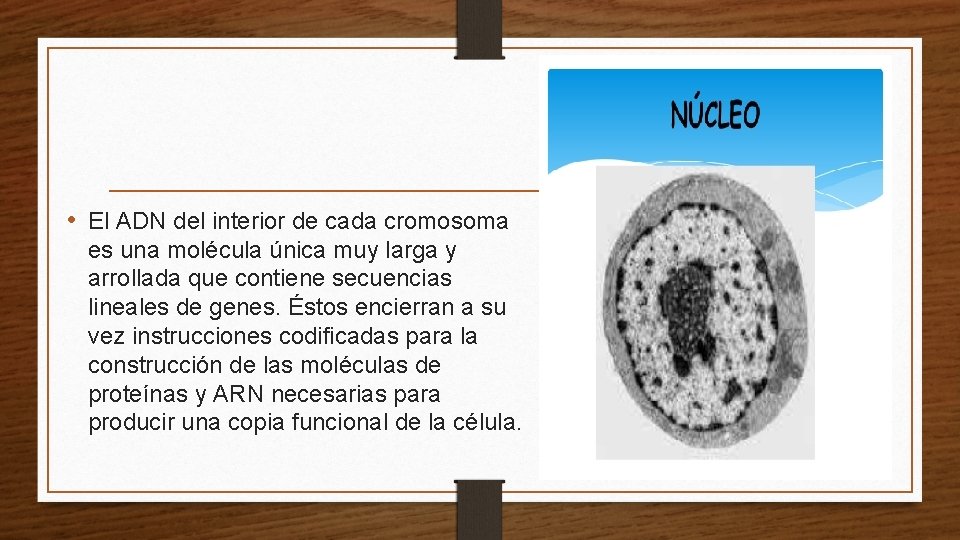 • El ADN del interior de cada cromosoma es una molécula única muy larga y arrollada que contiene secuencias lineales de genes. Éstos encierran a su vez instrucciones codificadas para la construcción de las moléculas de proteínas y ARN necesarias para producir una copia funcional de la célula.

NÚCLEO